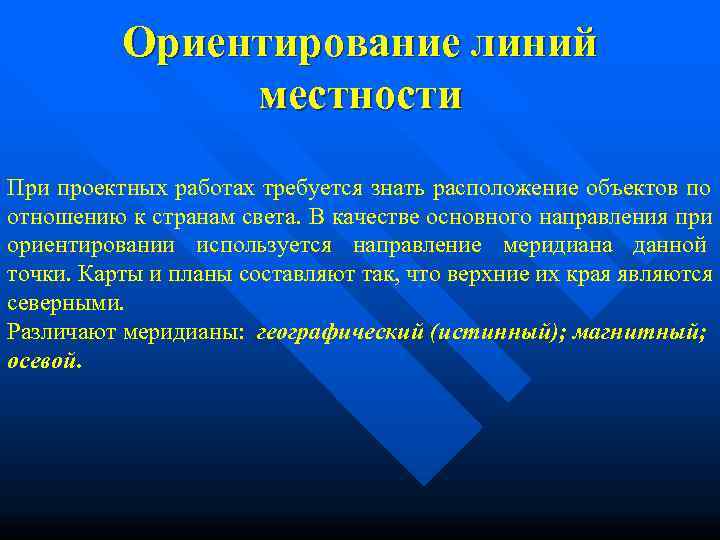 Ориентирование линий местности

При проектных работах требуется знать расположение объектов по отношению к странам света. В качестве основного направления при ориентировании используется направление меридиана данной точки. Карты и планы составляют так, что верхние их края являются северными.
Различают меридианы: географический (истинный); магнитный; осевой.